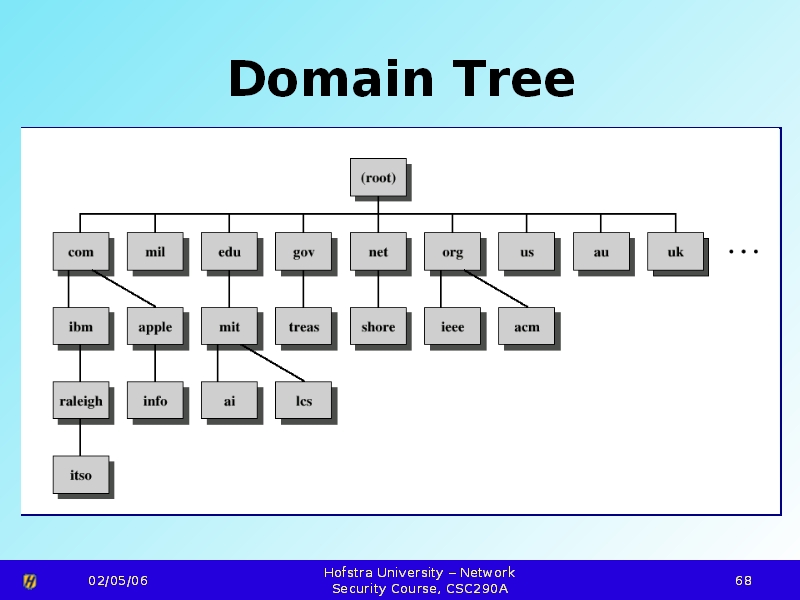 Domain Tree

(root)

com mil edu gov net org us au uk . . .

ibm apple mit treas shore ieee acm

raleigh info ai lcs

itso

02/05/06

Hofstra University – Network Security Course, CSC290A

68